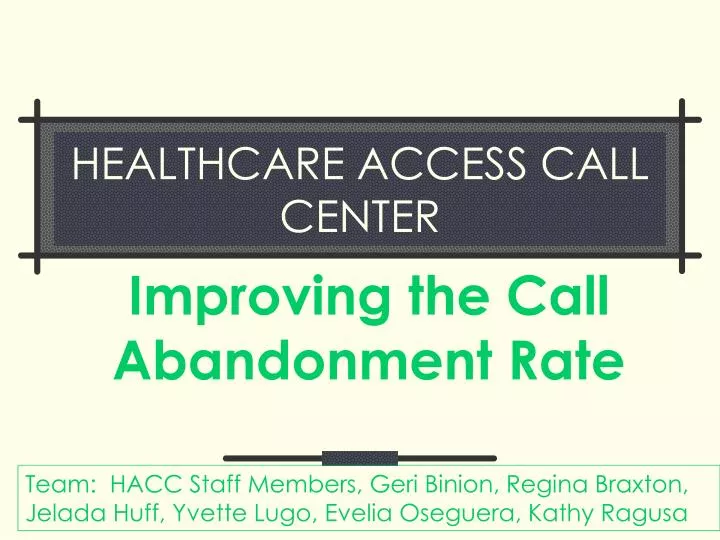 HEALTHCARE ACCESS CALL CENTER

Improving the Call Abandonment Rate

Team: HACC Staff Members, Geri Binion, Regina Braxton, Jelada Huff, Yvette Lugo, Evelia Oseguera, Kathy Ragusa